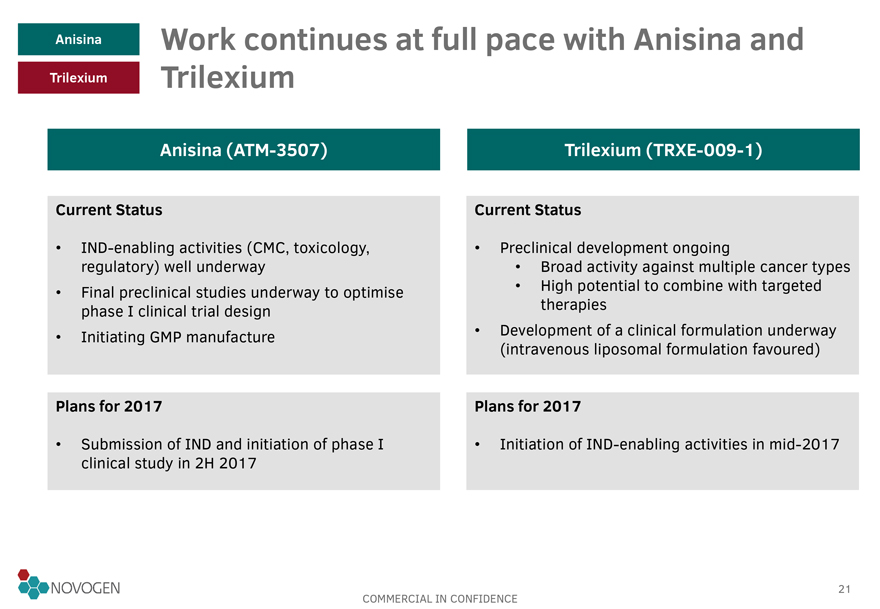 Anisina

Trilexium

Work continues at full pace with Anisina and Trilexium

Anisina (ATM-3507)

Current Status

• IND-enabling activities (CMC, toxicology, regulatory) well underway
• Final preclinical studies underway to optimise phase I clinical trial design
• Initiating GMP manufacture

Plans for 2017

• Submission of IND and initiation of phase I clinical study in 2H 2017

Trilexium (TRXE-009-1)

Current Status

• Preclinical development ongoing
  • Broad activity against multiple cancer types
  • High potential to combine with targeted therapies
• Development of a clinical formulation underway (intravenous liposomal formulation favoured)

Plans for 2017

• Initiation of IND-enabling activities in mid-2017

NOVOGEN

COMMERCIAL IN CONFIDENCE

21